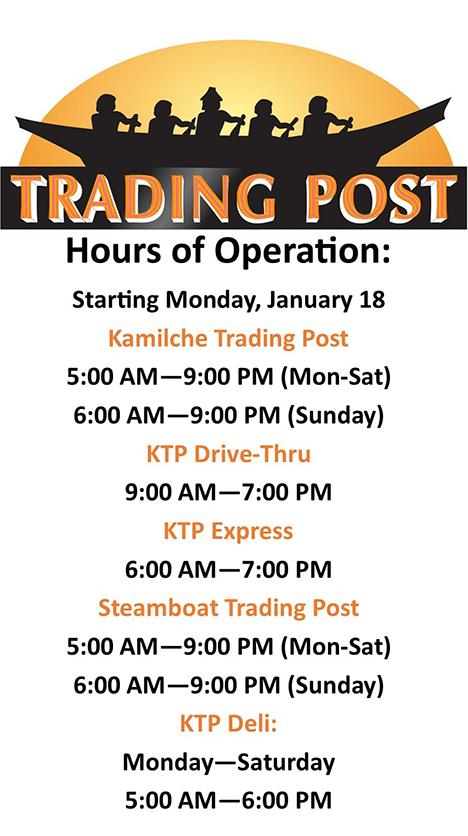 TRADING POST

Hours of Operation:

Starting Monday, January 18

Kamilche Trading Post

5:00 AM—9:00 PM (Mon-Sat)

6:00 AM—9:00 PM (Sunday)

KTP Drive-Thru

9:00 AM—7:00 PM

KTP Express

6:00 AM—7:00 PM

Steamboat Trading Post

5:00 AM—9:00 PM (Mon-Sat)

6:00 AM—9:00 PM (Sunday)

KTP Deli:

Monday—Saturday

5:00 AM—6:00 PM